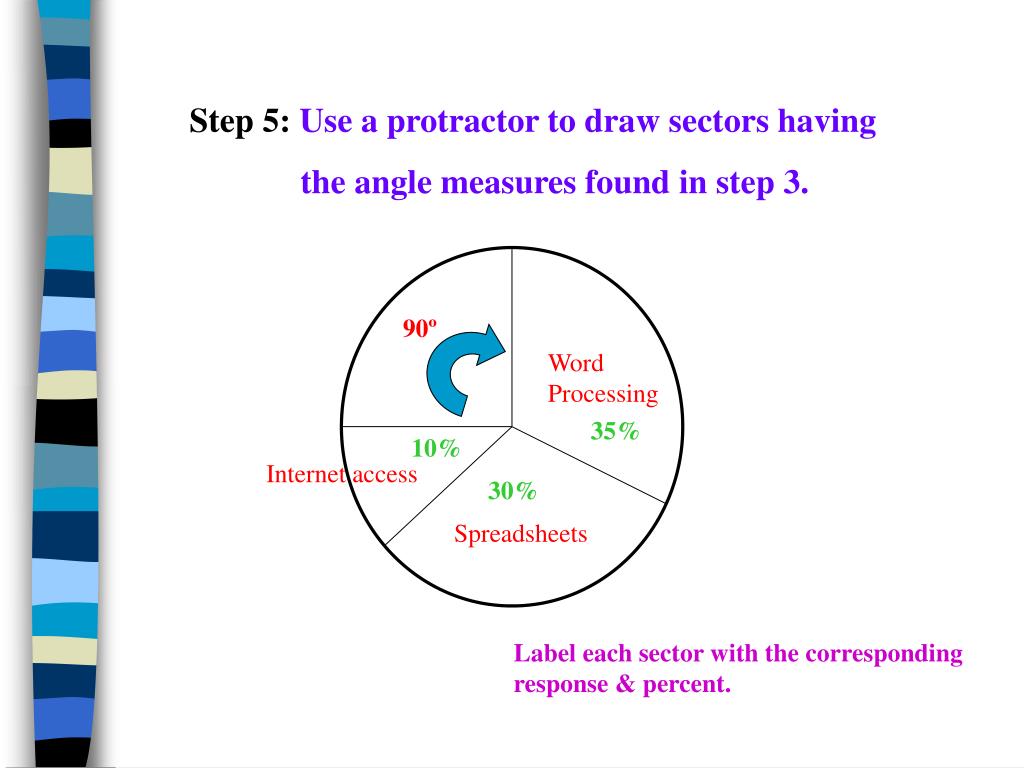 Step 5: Use a protractor to draw sectors having the angle measures found in step 3.

90º

Word Processing

35%

10%

Internet access

30%

Spreadsheets

Label each sector with the corresponding response & percent.